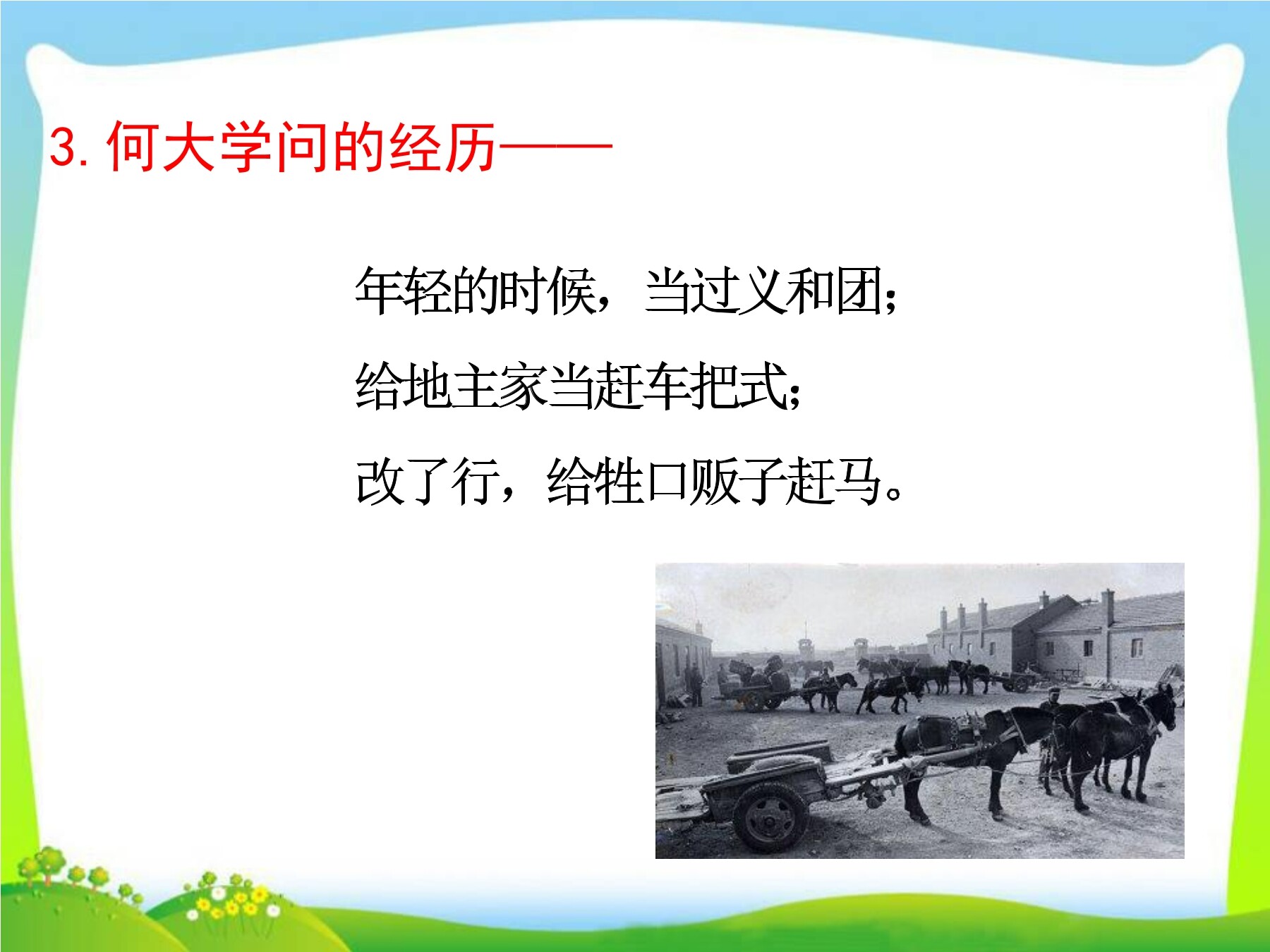 3. 何大学问的经历——

年轻的时候，当过义和团；

给地主家当赶车把式；

改了行，给牲口贩子赶马。